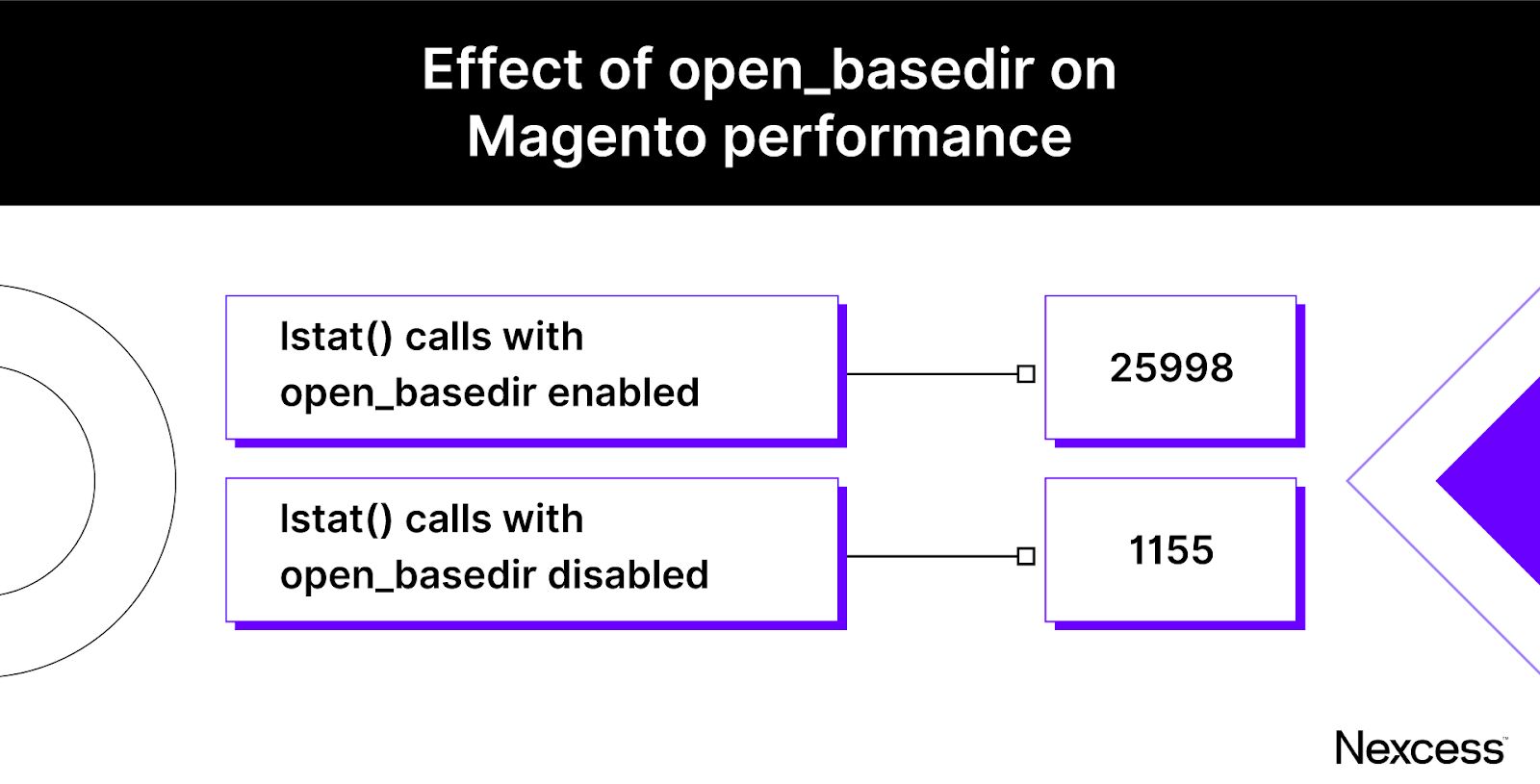 Effect of open_basedir on Magento performance

lstat() calls with open_basedir enabled

25998

lstat() calls with open_basedir disabled

1155

Nexcess™